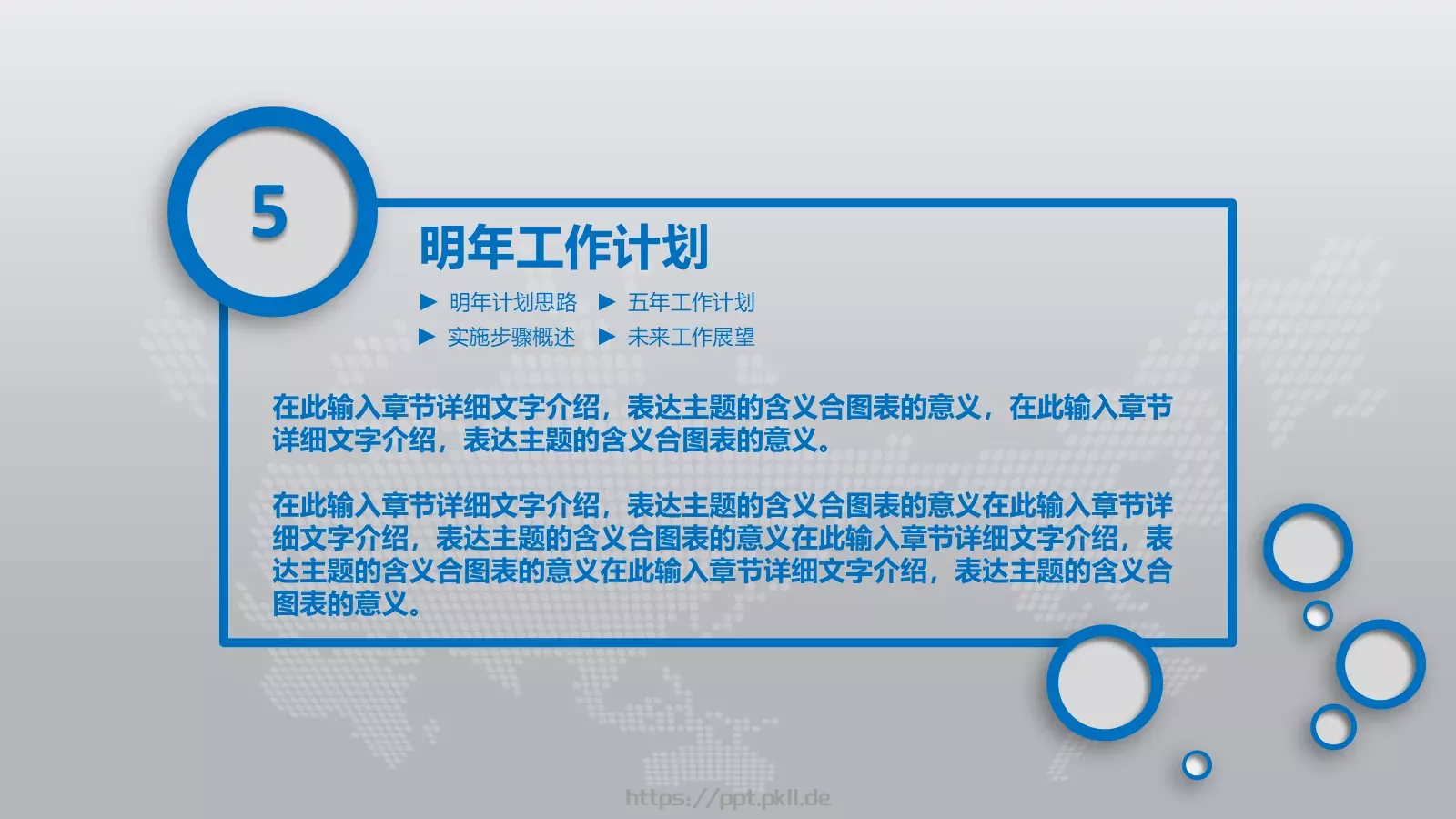 5

明年工作计划

▶ 明年计划思路 ▶ 五年工作计划
▶ 实施步骤概述 ▶ 未来工作展望

在此输入章节详细文字介绍，表达主题的含义合图表的意义，在此输入章节详细文字介绍，表达主题的含义合图表的意义。

在此输入章节详细文字介绍，表达主题的含义合图表的意义在此输入章节详细文字介绍，表达主题的含义合图表的意义在此输入章节详细文字介绍，表达主题的含义合图表的意义在此输入章节详细文字介绍，表达主题的含义合图表的意义。

https://ppt.pkll.de